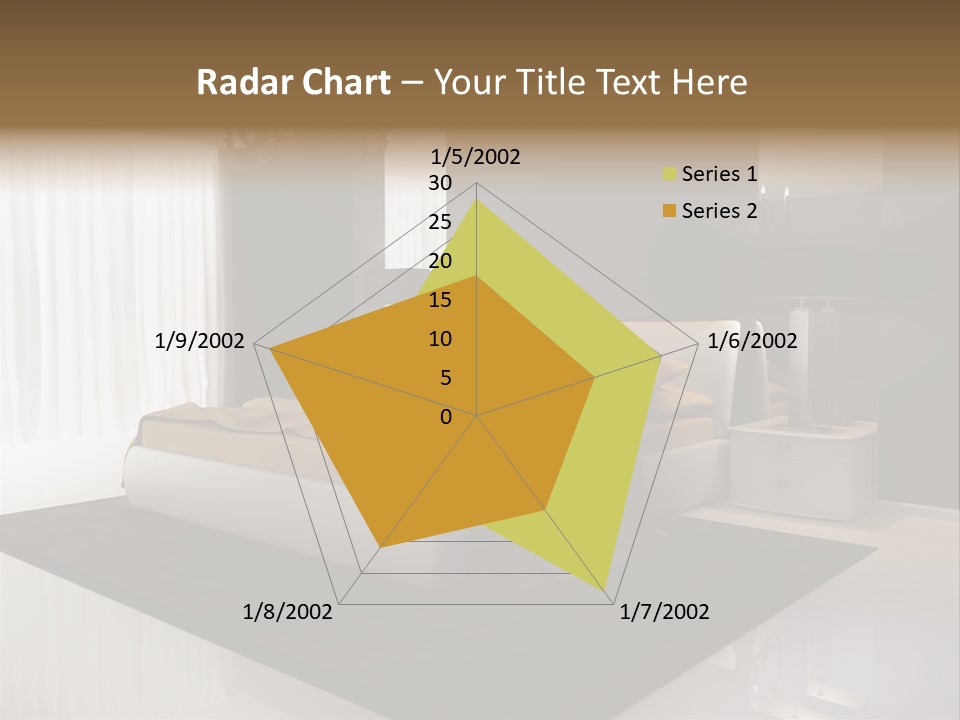 Radar Chart – Your Title Text Here

1/5/2002
30
25
20
15
10
5
0
1/6/2002
1/7/2002
1/8/2002
1/9/2002

Series 1
Series 2